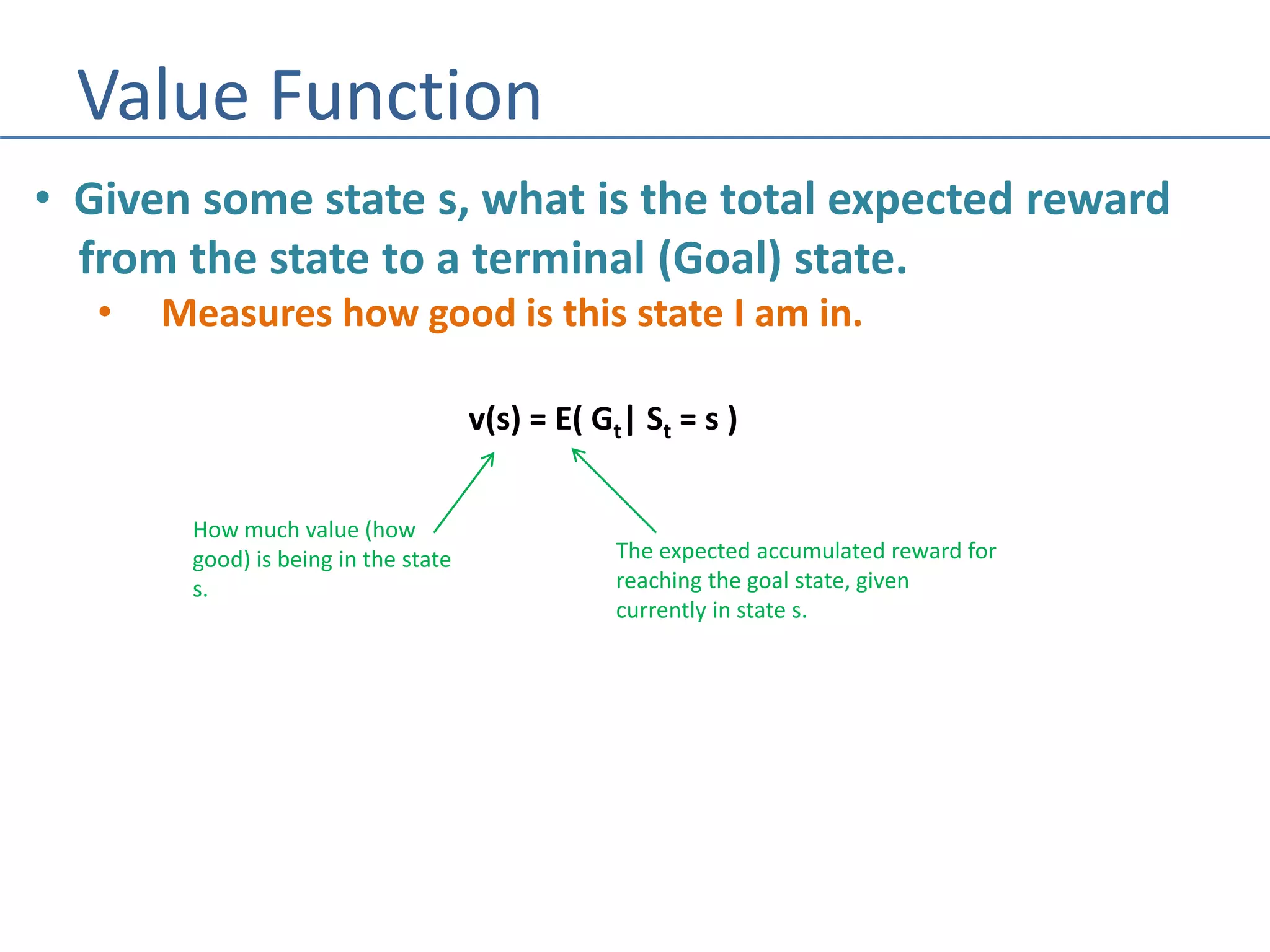 Value Function

• Given some state s, what is the total expected reward from the state to a terminal (Goal) state.
  • Measures how good is this state I am in.

$v(s) = E( G_t | S_t = s )$

How much value (how good) is being in the state s.

The expected accumulated reward for reaching the goal state, given currently in state s.